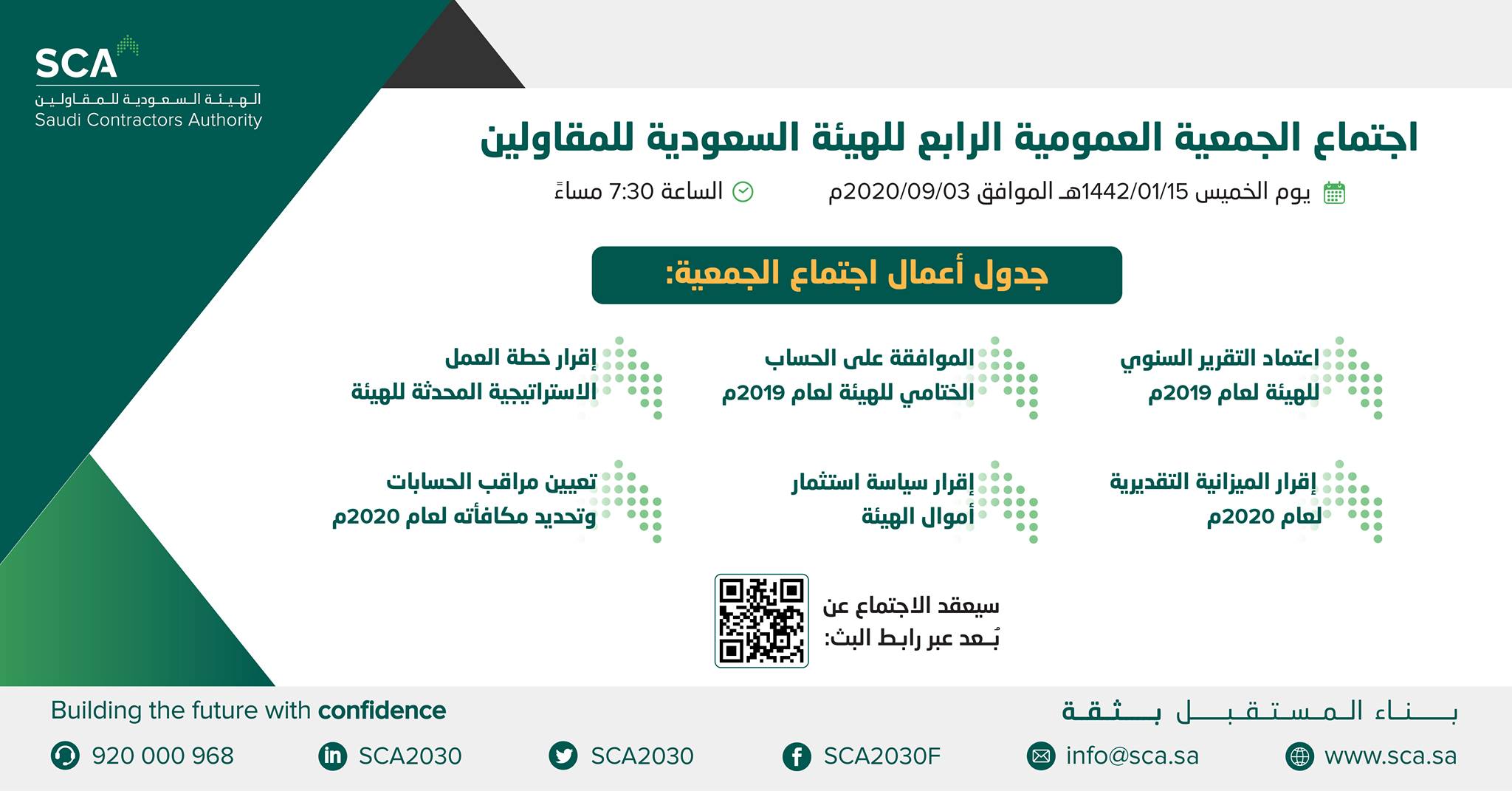 SCA
الهيئة السعودية للمقاولين
Saudi Contractors Authority

اجتماع الجمعية العمومية الرابع للهيئة السعودية للمقاولين

يوم الخميس 1442/01/15هـ الموافق 2020/09/03م

الساعة 7:30 مساءً

جدول أعمال اجتماع الجمعية:

اعتماد التقرير السنوي للهيئة لعام 2019م

الموافقة على الحساب الختامي للهيئة لعام 2019م

إقرار خطة العمل الاستراتيجية المحدثة للهيئة

إقرار الميزانية التقديرية لعام 2020م

إقرار سياسة استثمار أموال الهيئة

تعيين مراقب الحسابات وتحديد مكافأته لعام 2020م

سيعقد الاجتماع عن بُعد عبر رابط البث:

Building the future with confidence

بناء المستقبل بثقة

920 000 968

SCA2030

SCA2030

SCA2030F

info@sca.sa

www.sca.sa